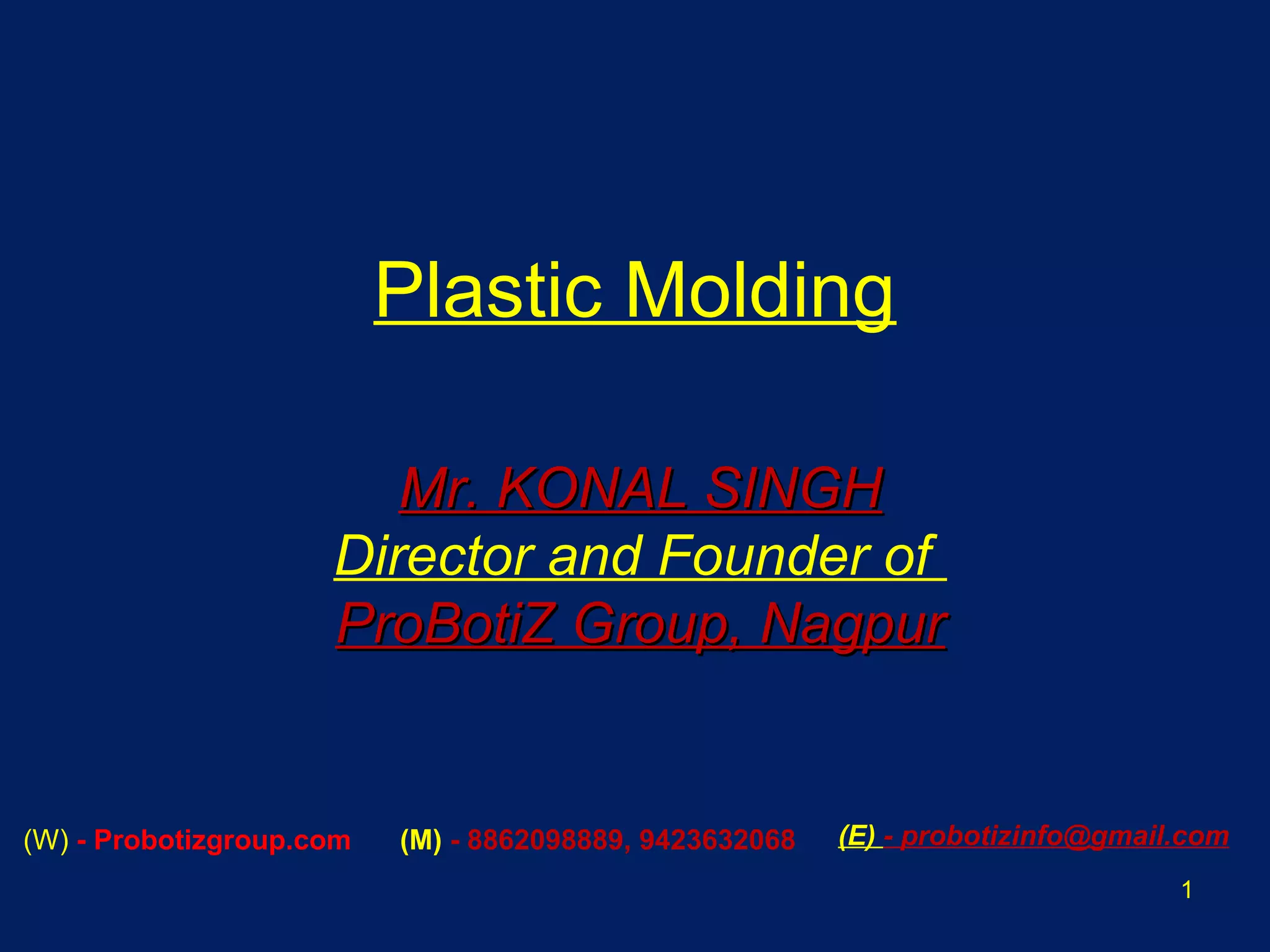 Plastic Molding

Mr. KONAL SINGH
Director and Founder of
ProBotiZ Group, Nagpur

(W) - Probotizgroup.com (M) - 8862098889, 9423632068 (E) - probotizinfo@gmail.com

1